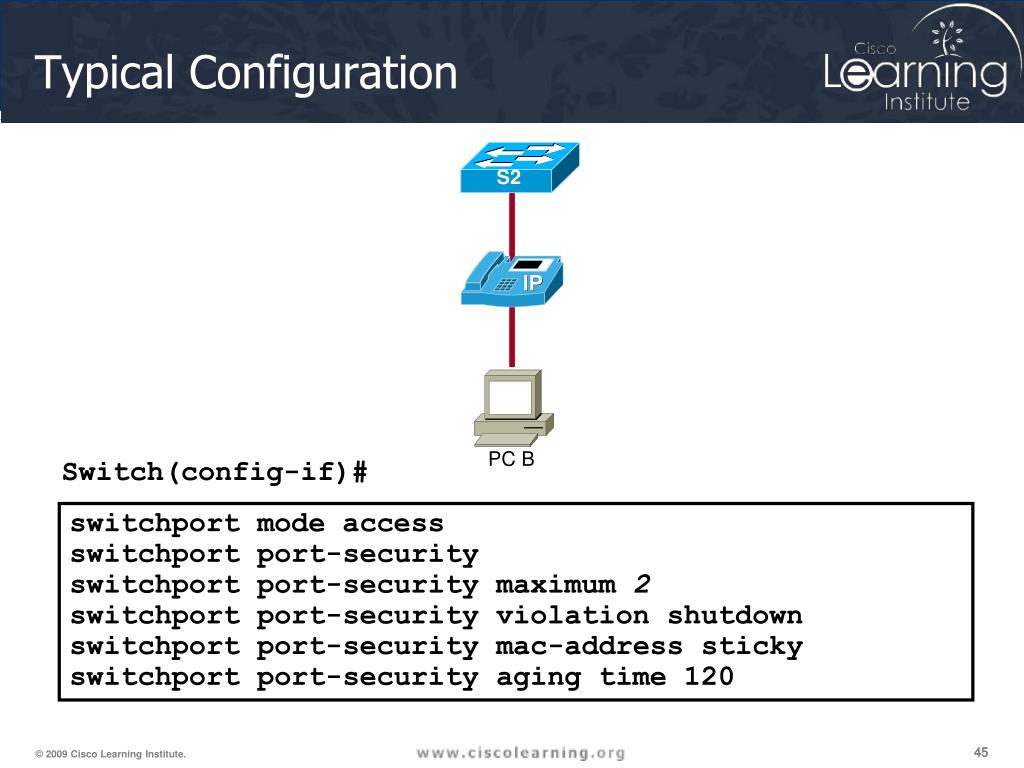 Typical Configuration

Cisco Learning Institute

S2

IP

PC B

Switch(config-if)#

switchport mode access
switchport port-security
switchport port-security maximum 2
switchport port-security violation shutdown
switchport port-security mac-address sticky
switchport port-security aging time 120

© 2009 Cisco Learning Institute.

www.ciscolearning.org

45